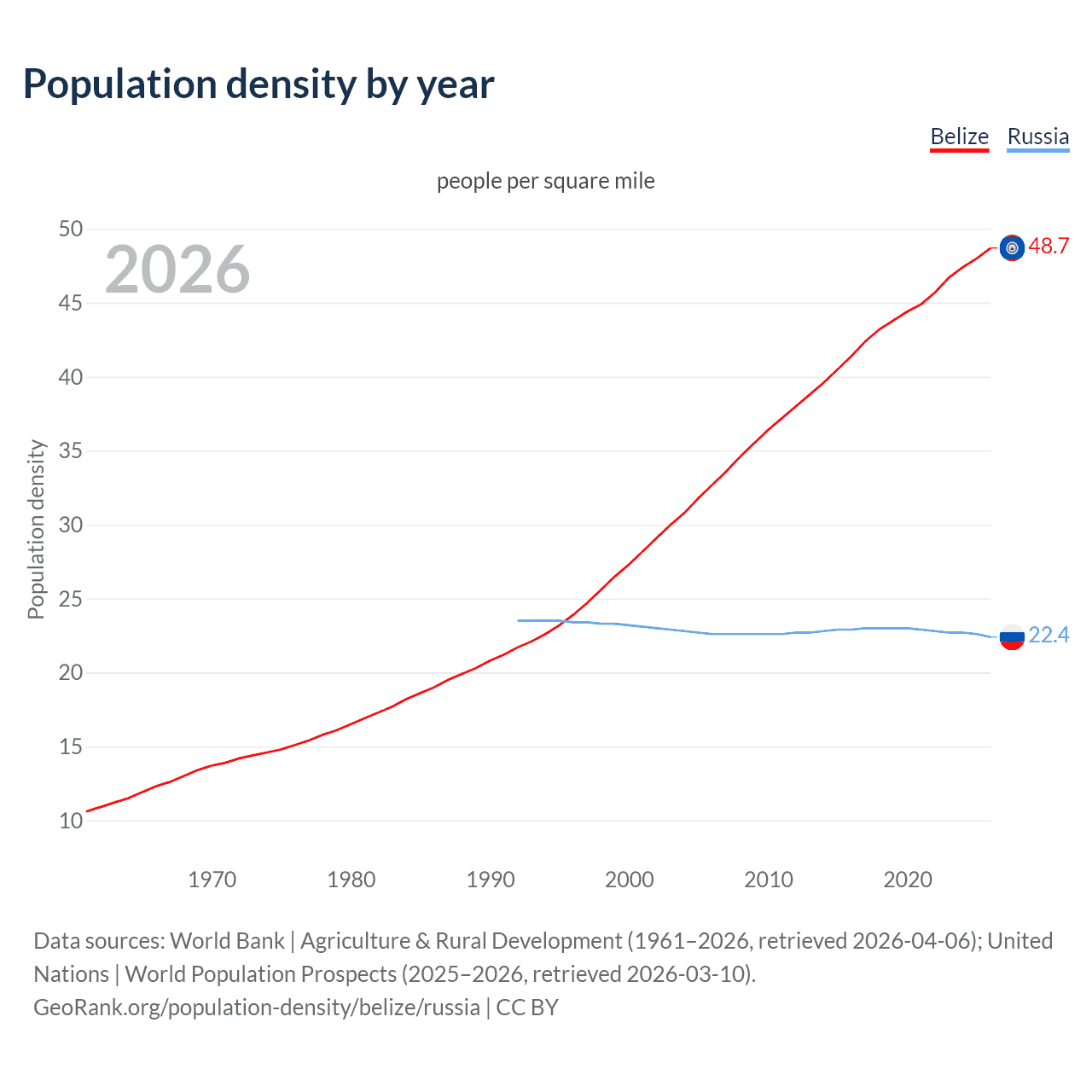 Population density by year

Belize Russia

people per square mile

2026

Population density

50
45
40
35
30
25
20
15
10

48.7

22.4

1970 1980 1990 2000 2010 2020

Data sources: World Bank | Agriculture & Rural Development (1961–2026, retrieved 2026-04-06); United Nations | World Population Prospects (2025–2026, retrieved 2026-03-10).
GeoRank.org/population-density/belize/russia | CC BY